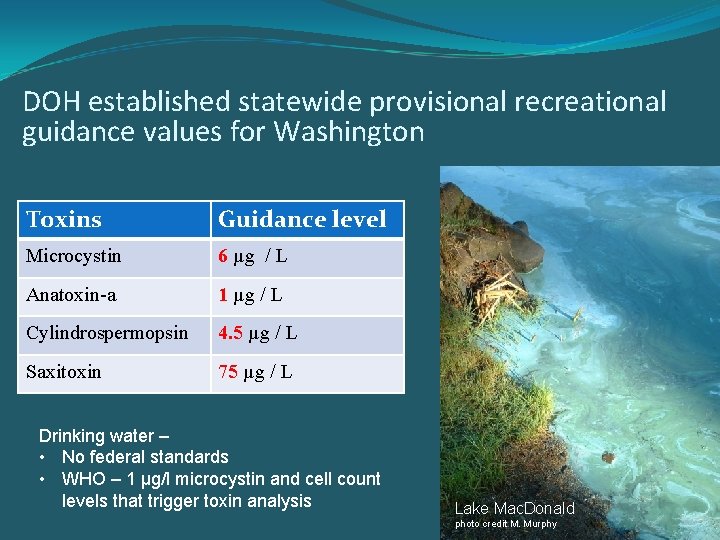 DOH established statewide provisional recreational guidance values for Washington

| Toxins | Guidance level |
|---|---|
| Microcystin | 6 µg / L |
| Anatoxin-a | 1 µg / L |
| Cylindrospermopsin | 4.5 µg / L |
| Saxitoxin | 75 µg / L |

Drinking water –
• No federal standards
• WHO – 1 µg/l microcystin and cell count levels that trigger toxin analysis

Lake MacDonald
photo credit M. Murphy